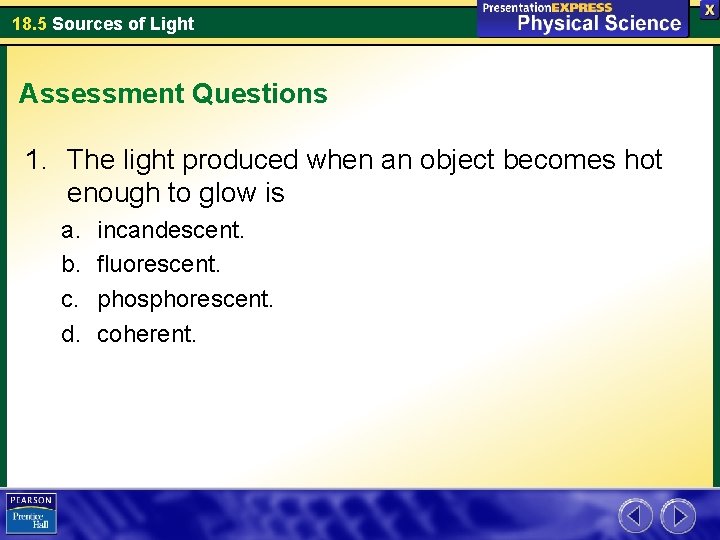 18.5 Sources of Light

PresentationEXPRESS
Physical Science

X

Assessment Questions

1. The light produced when an object becomes hot enough to glow is

a. incandescent.
b. fluorescent.
c. phosphorescent.
d. coherent.

PEARSON
Prentice Hall